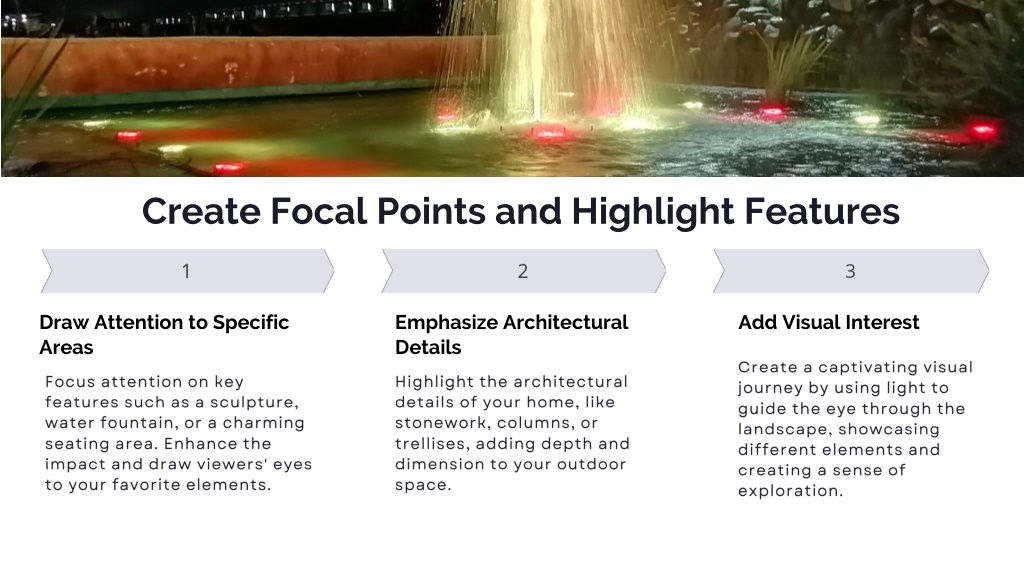 Create Focal Points and Highlight Features

1

Draw Attention to Specific Areas

Focus attention on key features such as a sculpture, water fountain, or a charming seating area. Enhance the impact and draw viewers' eyes to your favorite elements.

2

Emphasize Architectural Details

Highlight the architectural details of your home, like stonework, columns, or trellises, adding depth and dimension to your outdoor space.

3

Add Visual Interest

Create a captivating visual journey by using light to guide the eye through the landscape, showcasing different elements and creating a sense of exploration.